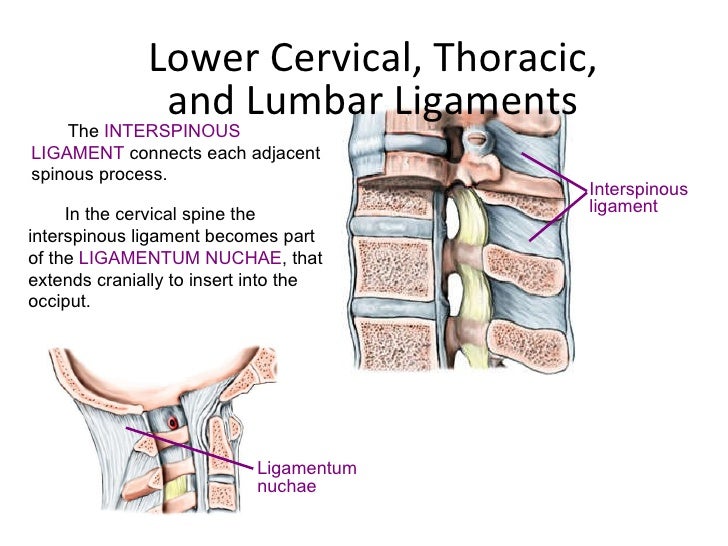 Lower Cervical, Thoracic, and Lumbar Ligaments

The INTERSPINOUS LIGAMENT connects each adjacent spinous process.

In the cervical spine the interspinous ligament becomes part of the LIGAMENTUM NUCHAE, that extends cranially to insert into the occiput.

Interspinous ligament

Ligamentum nuchae